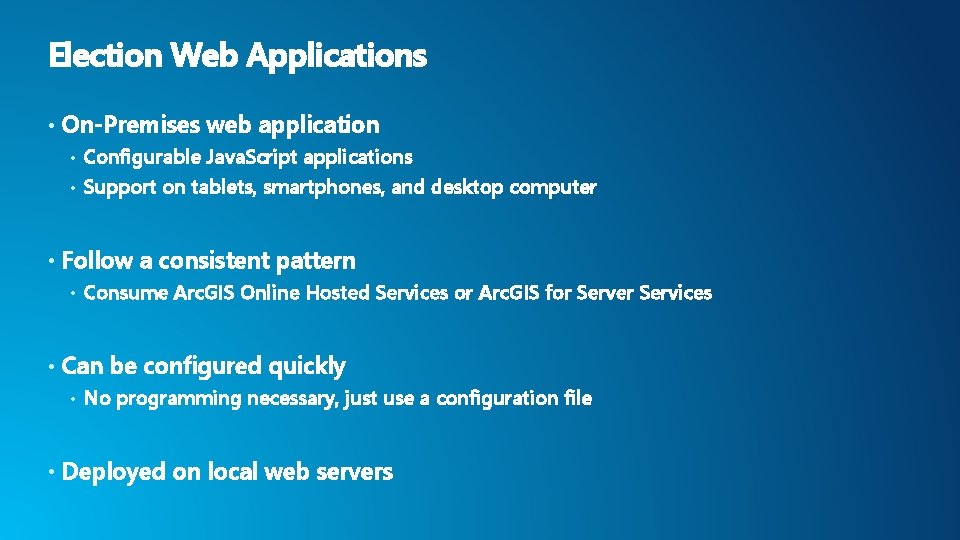 Election Web Applications

• On-Premises web application
 • Configurable JavaScript applications
 • Support on tablets, smartphones, and desktop computer

• Follow a consistent pattern
 • Consume ArcGIS Online Hosted Services or ArcGIS for Server Services

• Can be configured quickly
 • No programming necessary, just use a configuration file

• Deployed on local web servers